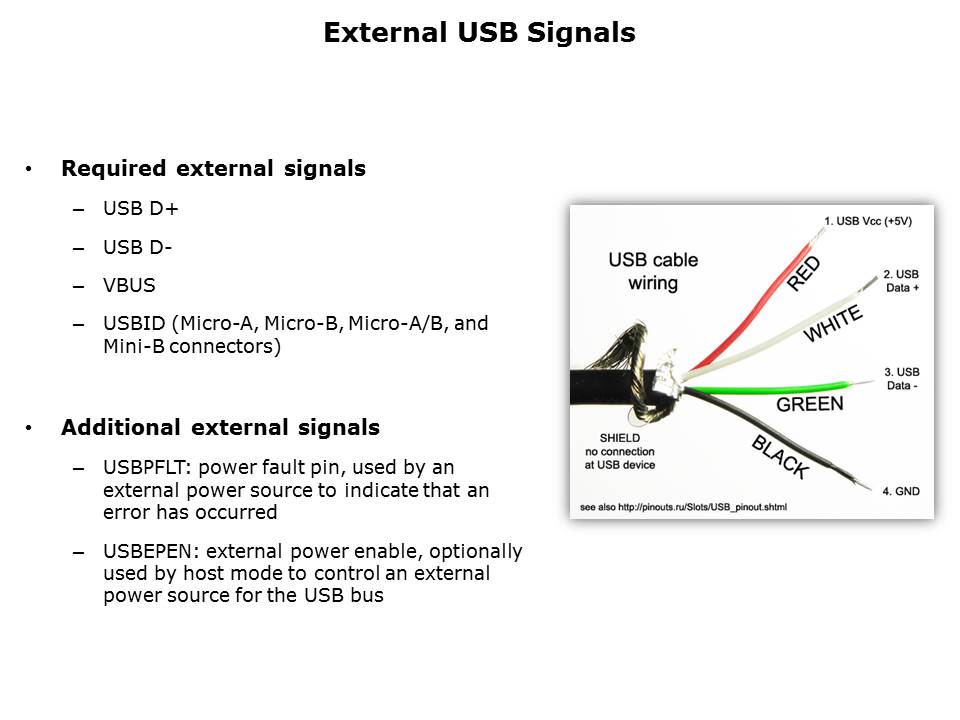 External USB Signals

• Required external signals
– USB D+
– USB D-
– VBUS
– USBID (Micro-A, Micro-B, Micro-A/B, and Mini-B connectors)

• Additional external signals
– USBPFLT: power fault pin, used by an external power source to indicate that an error has occurred
– USBEPEN: external power enable, optionally used by host mode to control an external power source for the USB bus

USB cable wiring

1. USB Vcc (+5V)

RED

2. USB Data +

WHITE

3. USB Data -

GREEN

BLACK

4. GND

SHIELD no connection at USB device

see also http://pinouts.ru/Slots/USB_pinout.shtml